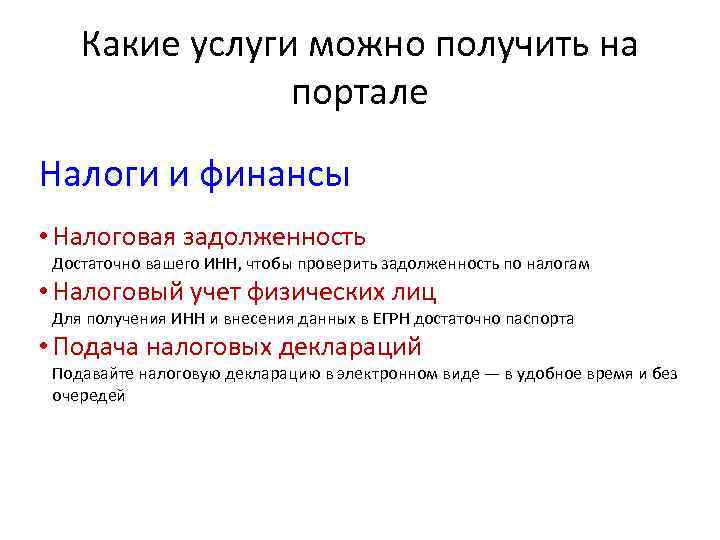 Какие услуги можно получить на портале

Налоги и финансы

• Налоговая задолженность
Достаточно вашего ИНН, чтобы проверить задолженность по налогам

• Налоговый учет физических лиц
Для получения ИНН и внесения данных в ЕГРН достаточно паспорта

• Подача налоговых деклараций
Подавайте налоговую декларацию в электронном виде — в удобное время и без очередей